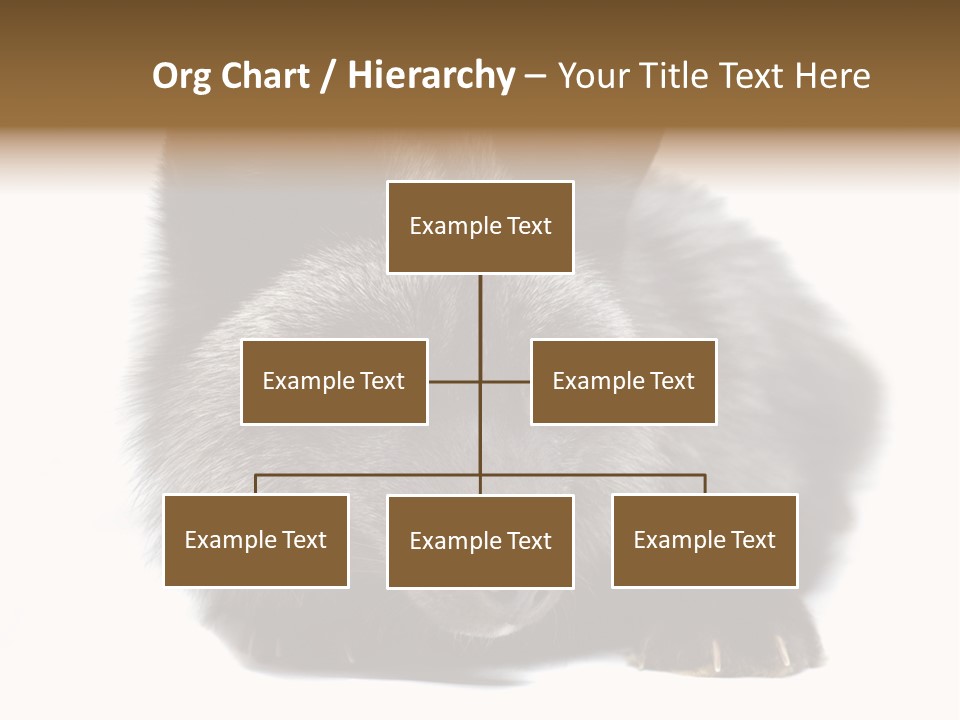 Org Chart / Hierarchy – Your Title Text Here

Example Text

Example Text

Example Text

Example Text

Example Text

Example Text